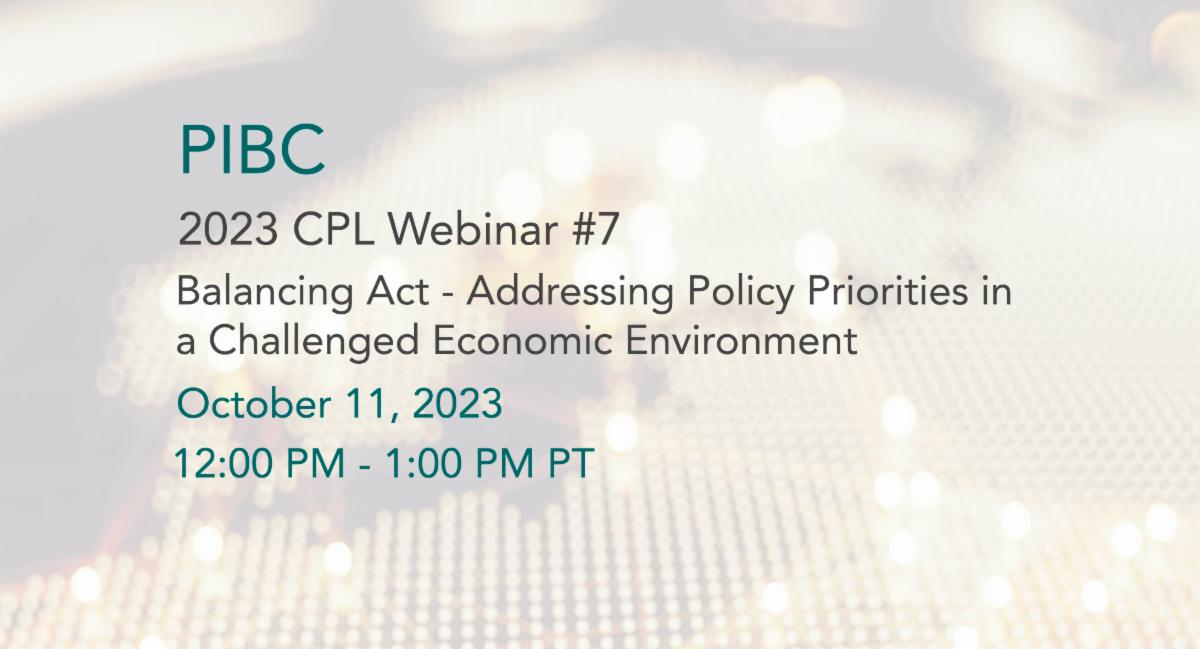 PIBC

2023 CPL Webinar #7

Balancing Act - Addressing Policy Priorities in a Challenged Economic Environment

October 11, 2023

12:00 PM - 1:00 PM PT